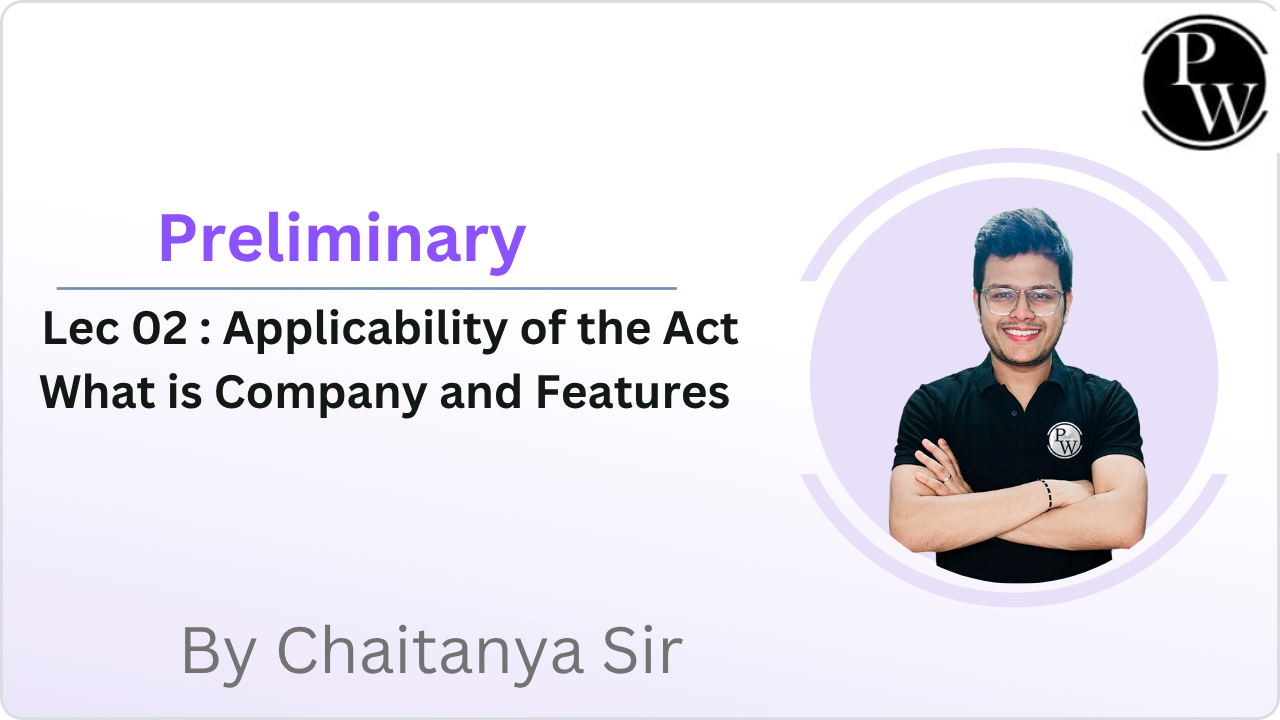 PW

Preliminary

Lec 02 : Applicability of the Act
What is Company and Features

PW

By Chaitanya Sir